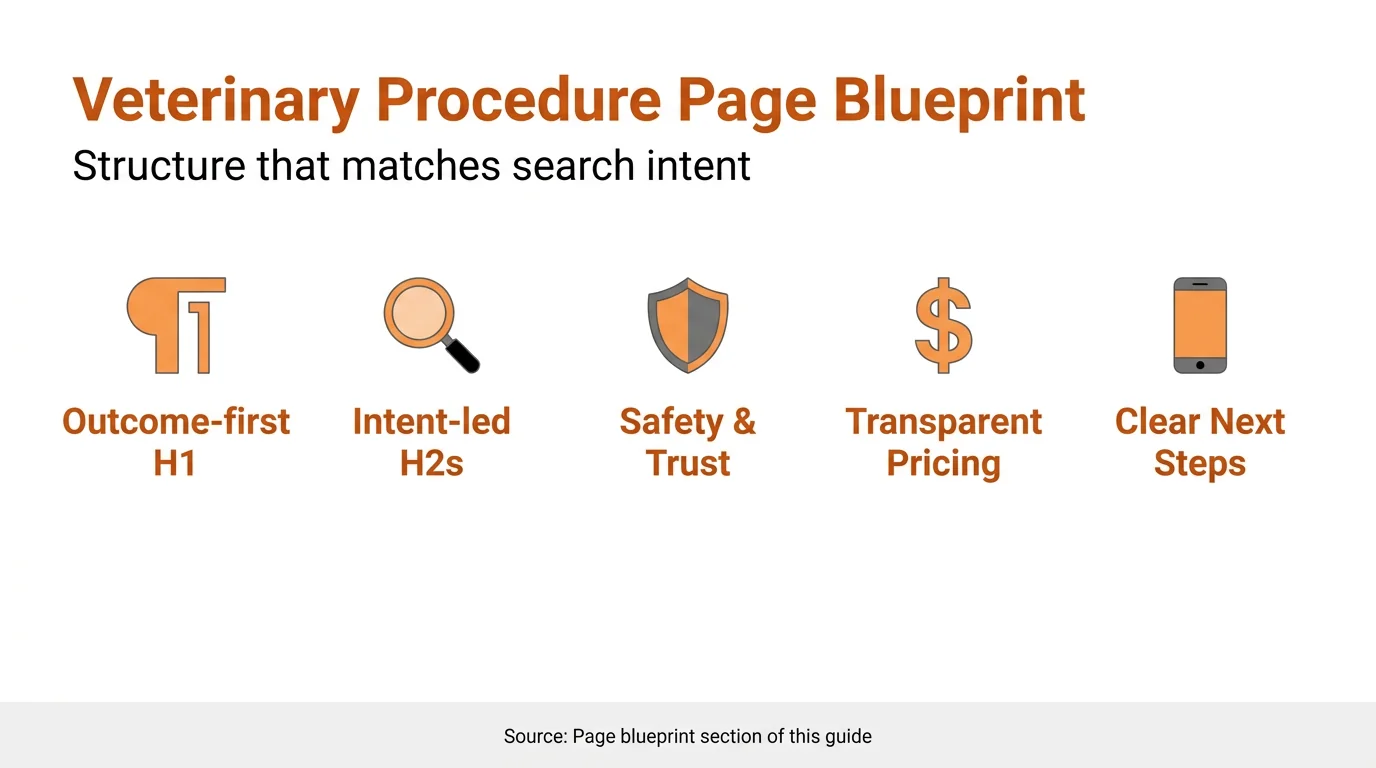 Veterinary Procedure Page Blueprint
Structure that matches search intent

Outcome-first H1

Intent-led H2s

Safety & Trust

Transparent Pricing

Clear Next Steps

Source: Page blueprint section of this guide